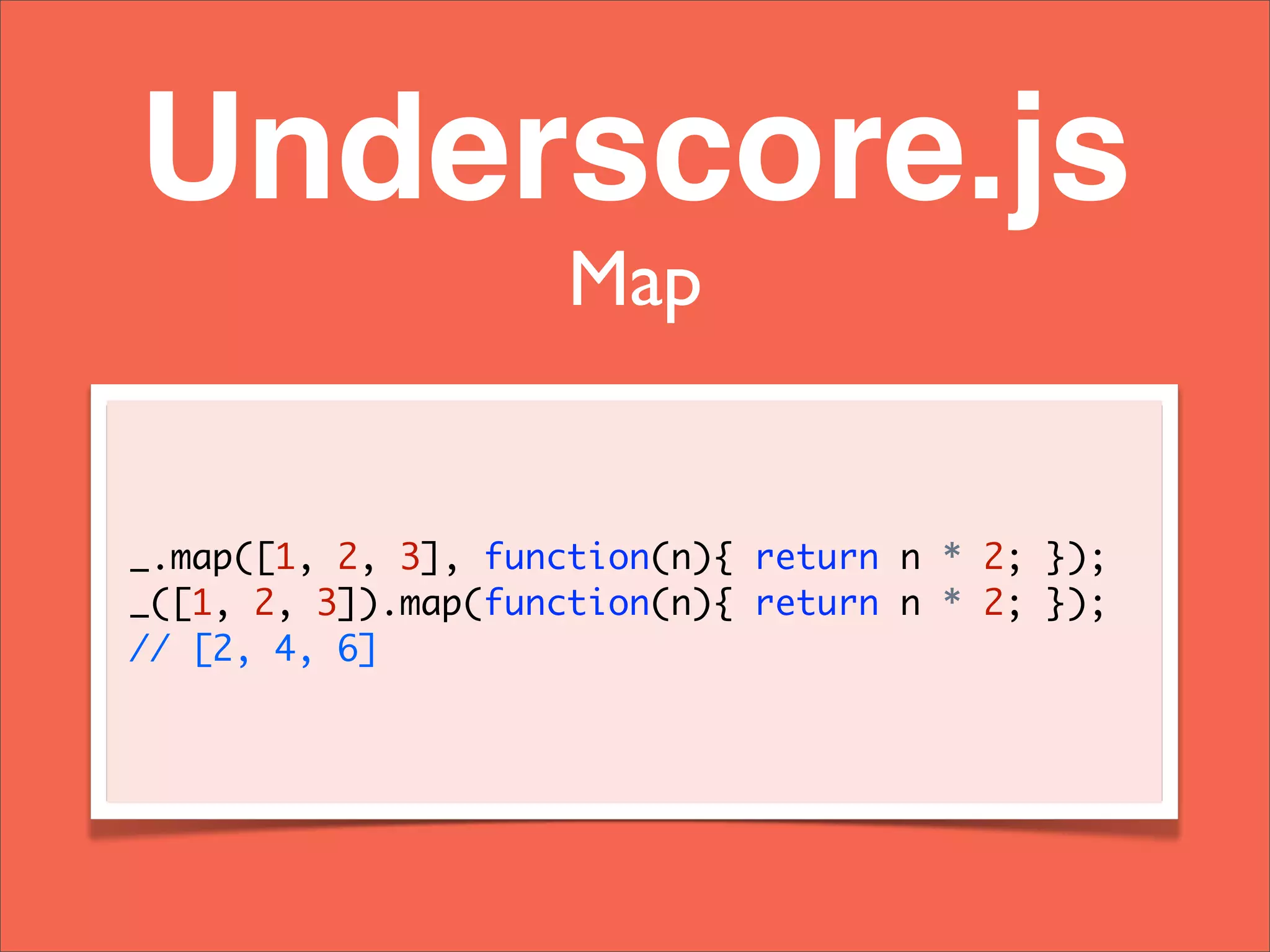 Underscore.js

Map

_.map([1, 2, 3], function(n){ return n * 2; });
_([1, 2, 3]).map(function(n){ return n * 2; });
// [2, 4, 6]